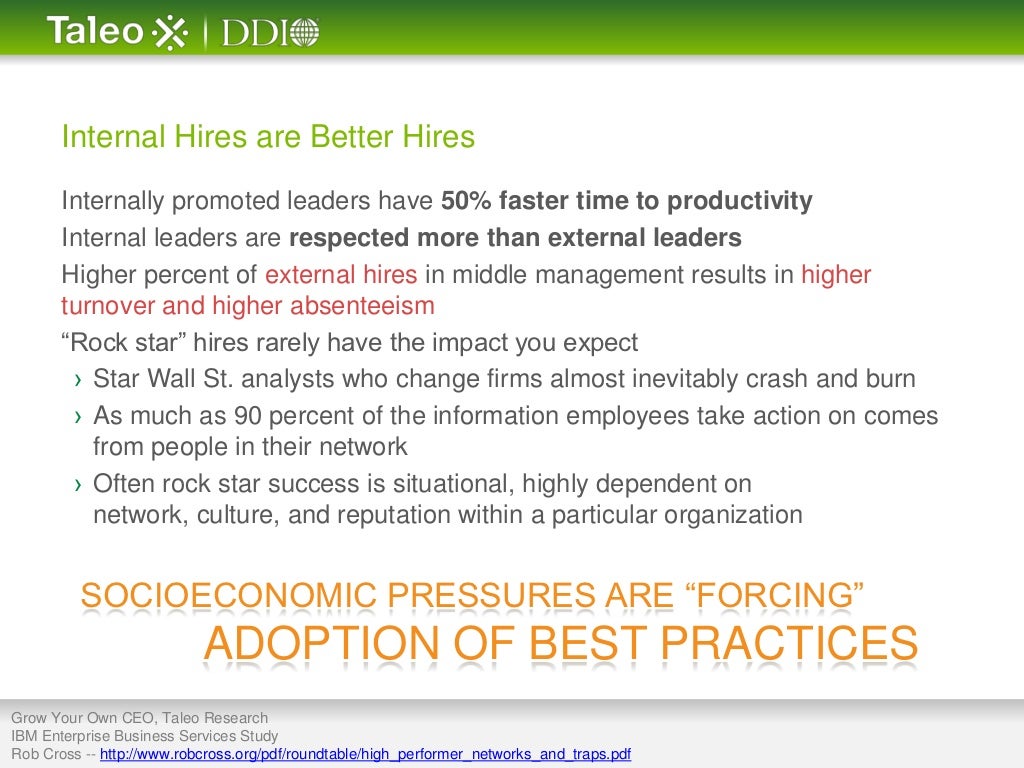 Taleo | DDI

Internal Hires are Better Hires

Internally promoted leaders have 50% faster time to productivity

Internal leaders are respected more than external leaders

Higher percent of external hires in middle management results in higher turnover and higher absenteeism

“Rock star” hires rarely have the impact you expect

› Star Wall St. analysts who change firms almost inevitably crash and burn

› As much as 90 percent of the information employees take action on comes from people in their network

› Often rock star success is situational, highly dependent on network, culture, and reputation within a particular organization

SOCIOECONOMIC PRESSURES ARE “FORCING” ADOPTION OF BEST PRACTICES

Grow Your Own CEO, Taleo Research
IBM Enterprise Business Services Study
Rob Cross -- http://www.robcross.org/pdf/roundtable/high_performer_networks_and_traps.pdf